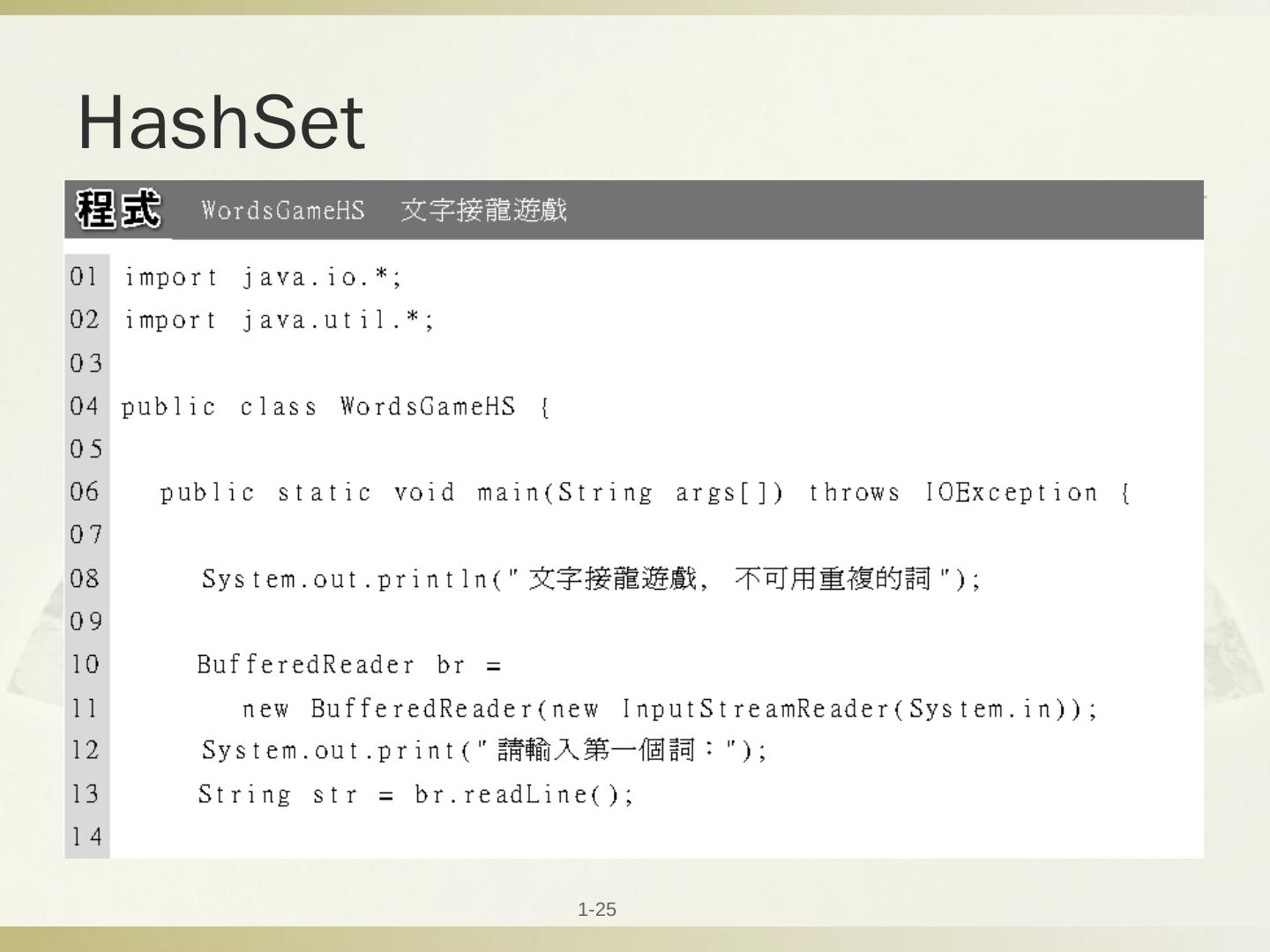 HashSet

程式 WordsGameHS 文字接龍遊戲

01 import java.io.*;
02 import java.util.*;
03
04 public class WordsGameHS {
05
06 public static void main(String args[]) throws IOException {
07
08 System.out.println("文字接龍遊戲, 不可用重複的詞");
09
10 BufferedReader br =
11 new BufferedReader(new InputStreamReader(System.in));
12 System.out.print("請輸入第一個詞:");
13 String str = br.readLine();
14

1-25